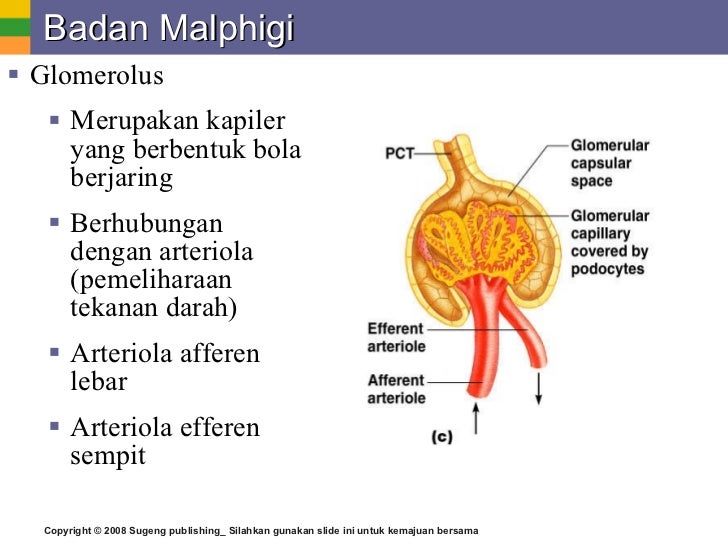 Badan Malphigi

▪ Glomerolus

▪ Merupakan kapiler yang berbentuk bola berjaring

▪ Berhubungan dengan arteriola (pemeliharaan tekanan darah)

▪ Arteriola afferen lebar

▪ Arteriola efferen sempit

PCT

Glomerular capsular space

Glomerular capillary covered by podocytes

Efferent arteriole

Afferent arteriole

(c)

Copyright © 2008 Sugeng publishing_ Silahkan gunakan slide ini untuk kemajuan bersama